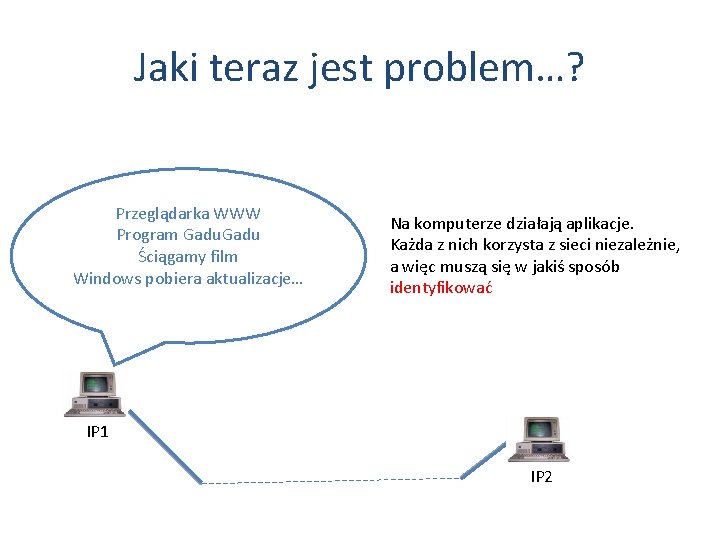 Jaki teraz jest problem…?

Przeglądarka WWW
Program GaduGadu
Ściągamy film
Windows pobiera aktualizacje…

Na komputerze działają aplikacje. Każda z nich korzysta z sieci niezależnie, a więc muszą się w jakiś sposób identyfikować

IP1

IP2